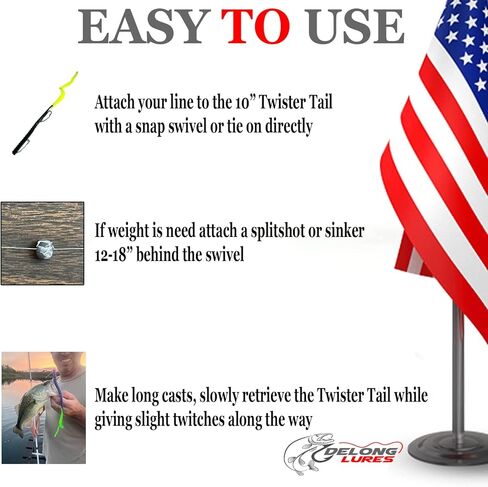 EASY TO USE

Attach your line to the 10” Twister Tail with a snap swivel or tie on directly

If weight is need attach a splitshot or sinker 12-18” behind the swivel

Make long casts, slowly retrieve the Twister Tail while giving slight twitches along the way

DELONG LURES